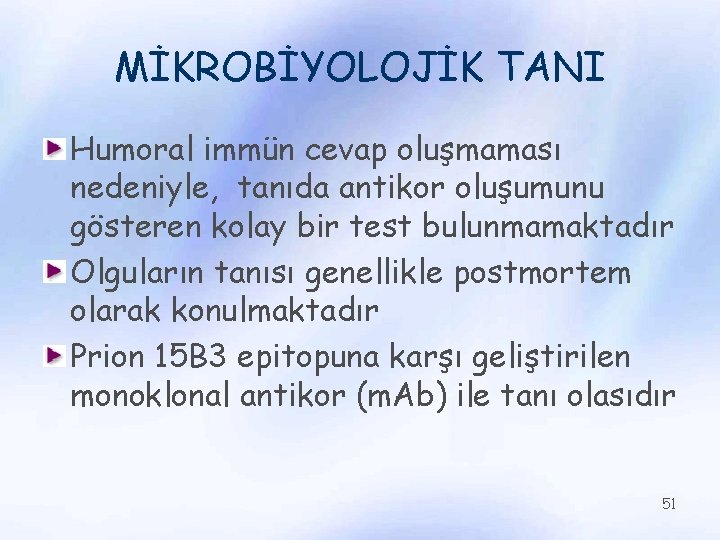 MİKROBİYOLOJİK TANI

Humoral immün cevap oluşmaması nedeniyle, tanıda antikor oluşumunu gösteren kolay bir test bulunmamaktadır

Olguların tanısı genellikle postmortem olarak konulmaktadır

Prion 15B3 epitopuna karşı geliştirilen monoklonal antikor (mAb) ile tanı olasıdır

51